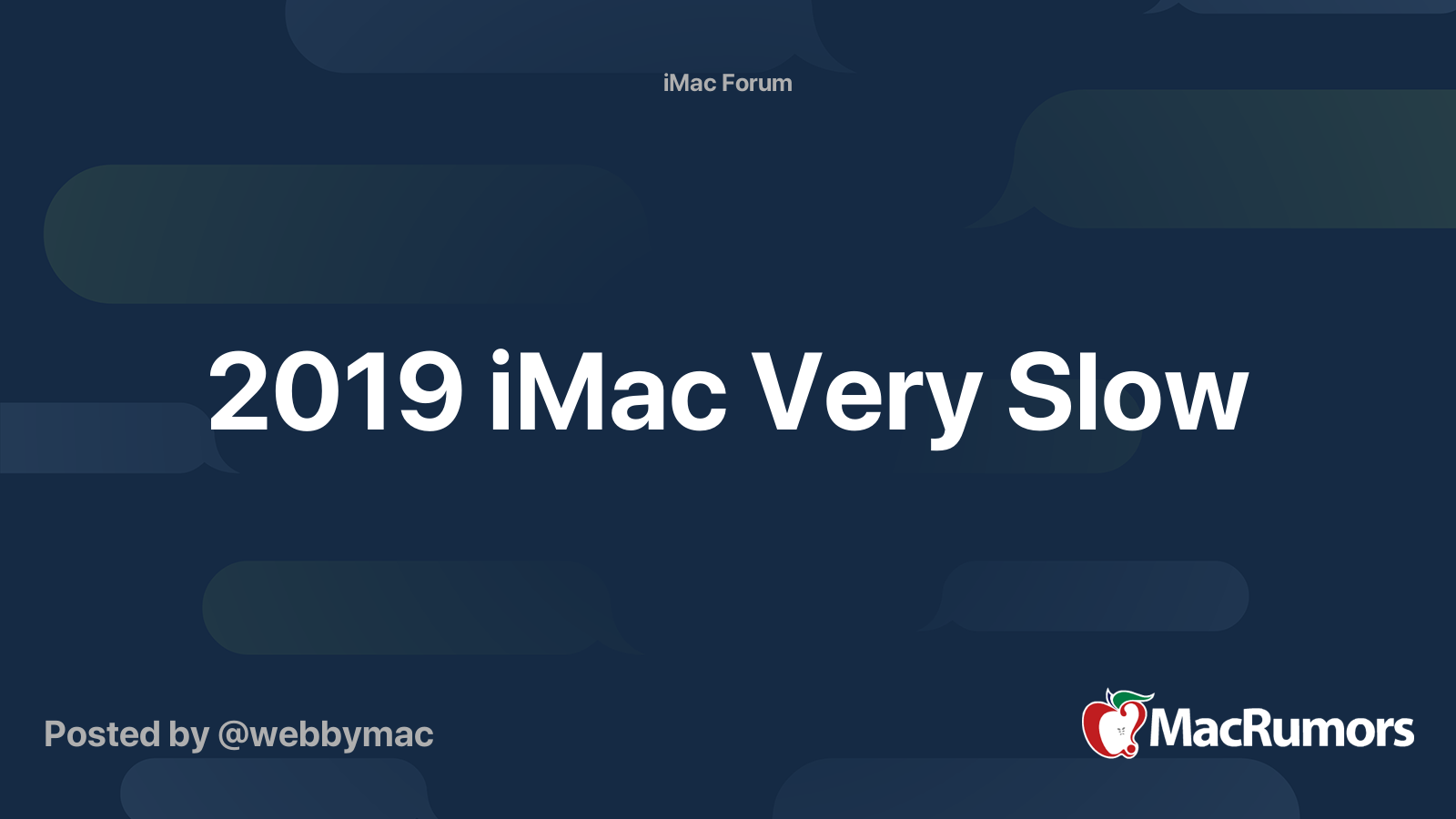 iMac Forum

2019 iMac Very Slow

Posted by @webbymac

MacRumors